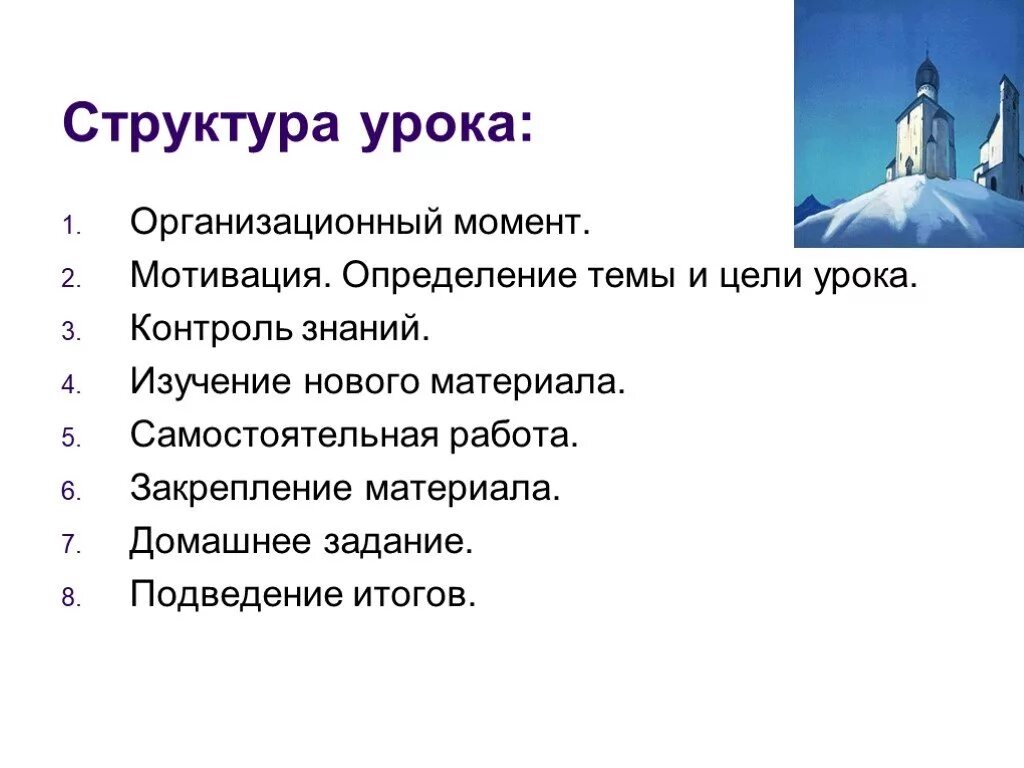 Структура урока:

1. Организационный момент.
2. Мотивация. Определение темы и цели урока.
3. Контроль знаний.
4. Изучение нового материала.
5. Самостоятельная работа.
6. Закрепление материала.
7. Домашнее задание.
8. Подведение итогов.